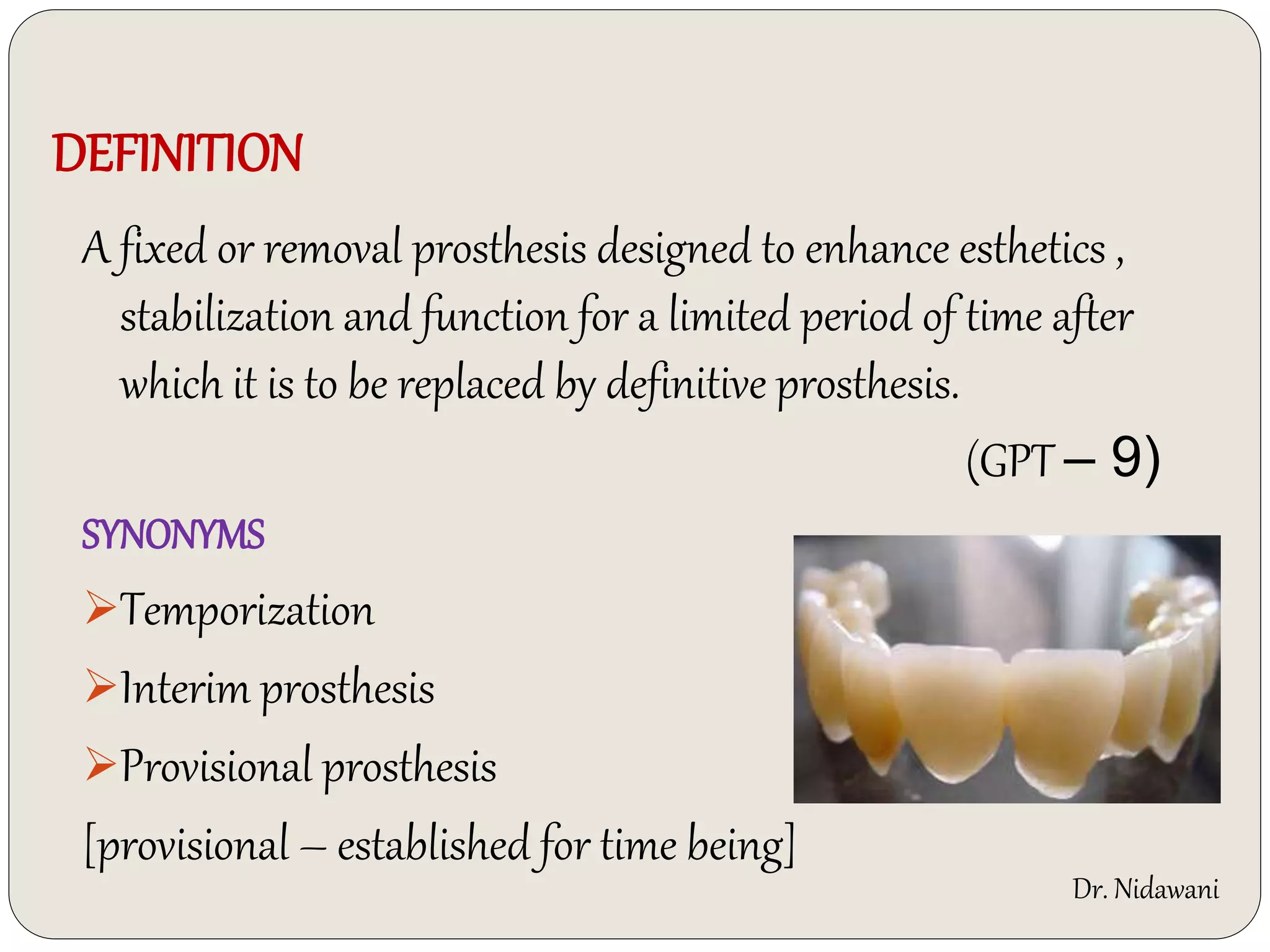 DEFINITION

A fixed or removal prosthesis designed to enhance esthetics , stabilization and function for a limited period of time after which it is to be replaced by definitive prosthesis.

(GPT – 9)

SYNONYMS

➢Temporization

➢Interim prosthesis

➢Provisional prosthesis

[provisional – established for time being]

Dr. Nidawani